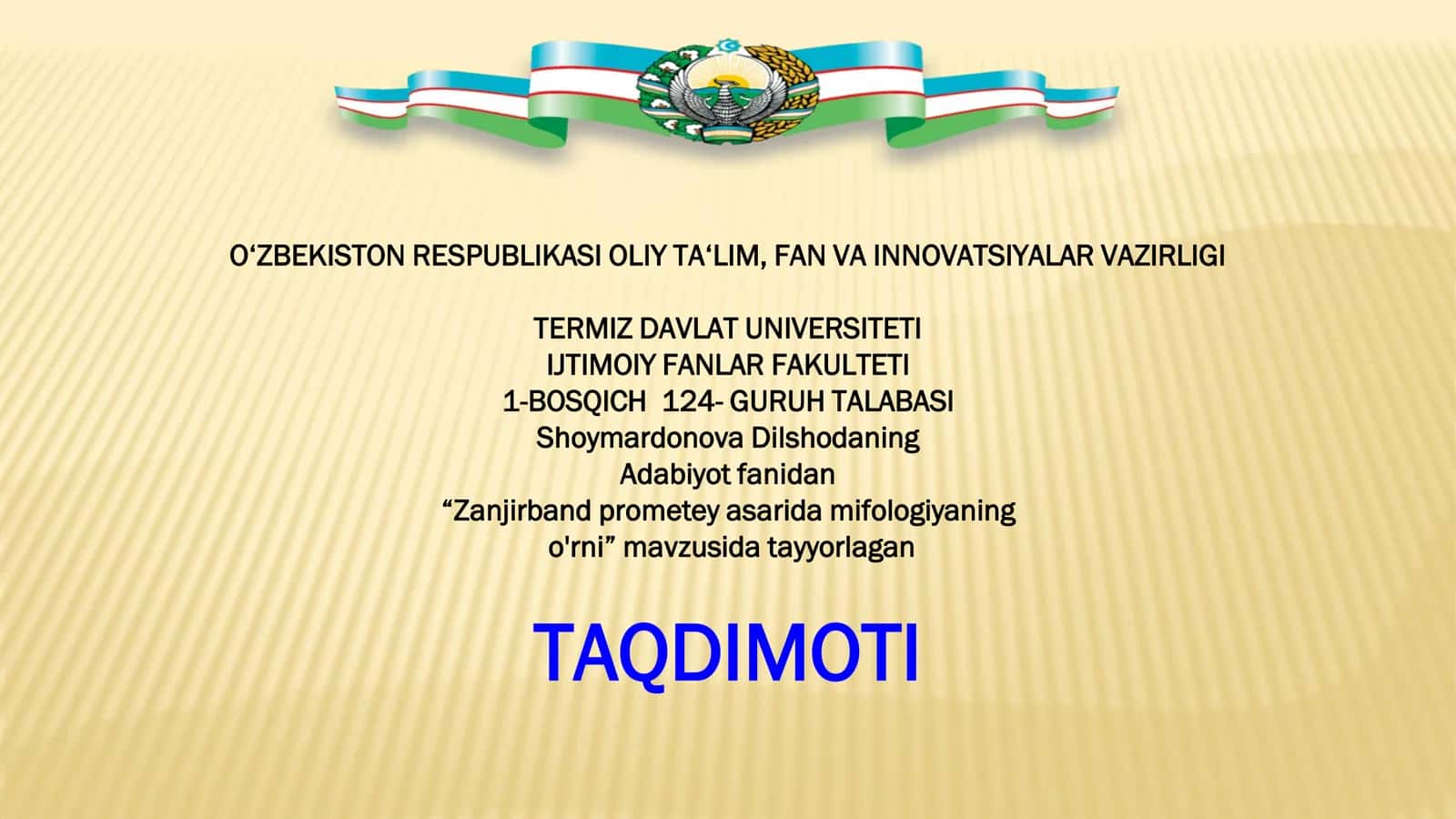 O‘ZBEKISTON RESPUBLIKASI OLIY TA‘LIM, FAN VA INNOVATSIYALAR VAZIRLIGI

TERMIZ DAVLAT UNIVERSITETI
IJTIMOIY FANLAR FAKULTETI
1-BOSQICH 124- GURUH TALABASI
Shoymardonova Dilshodaning
Adabiyot fanidan
“Zanjirband prometey asarida mifologiyaning o'rni” mavzusida tayyorlagan

TAQDIMOTI